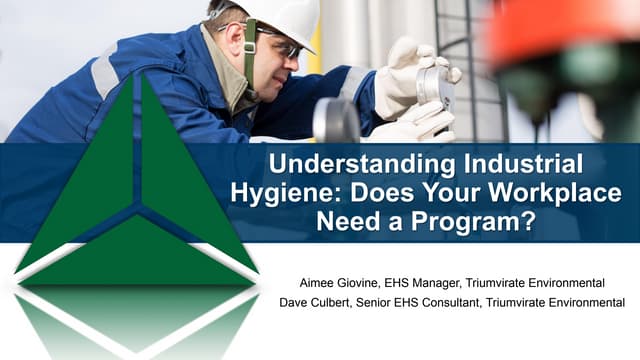 Understanding Industrial Hygiene: Does Your Workplace Need a Program?

Aimee Giovine, EHS Manager, Triumvirate Environmental
Dave Culbert, Senior EHS Consultant, Triumvirate Environmental